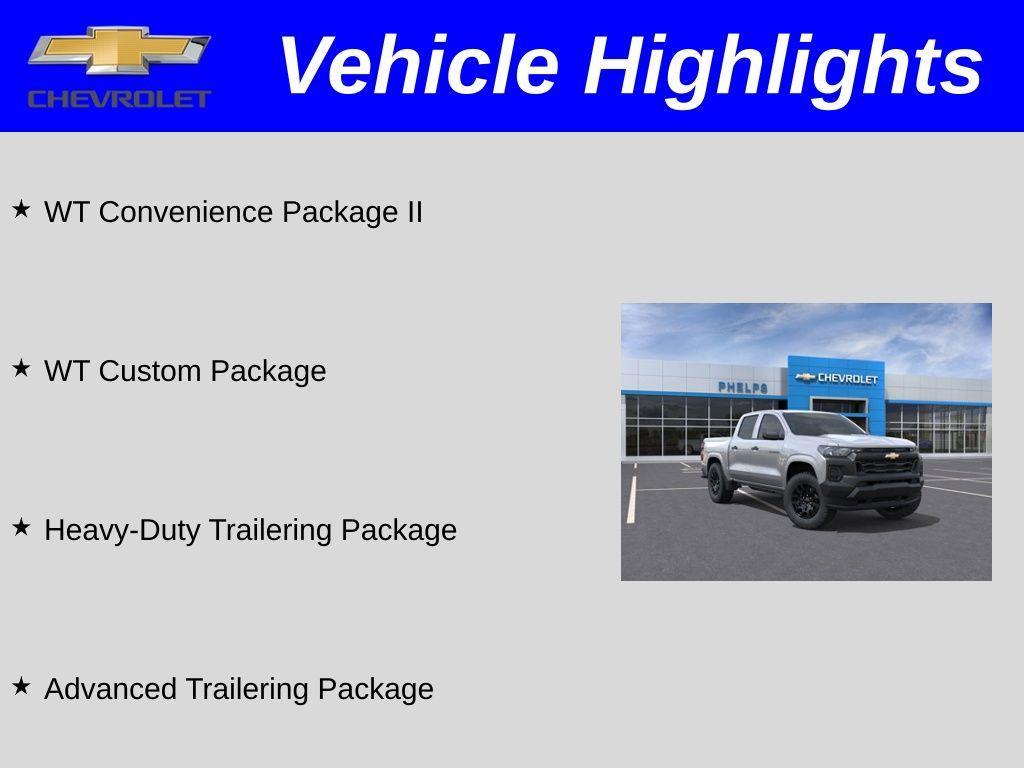 CHEVROLET

Vehicle Highlights

★ WT Convenience Package II

★ WT Custom Package

★ Heavy-Duty Trailering Package

★ Advanced Trailering Package

PHELPS

CHEVROLET